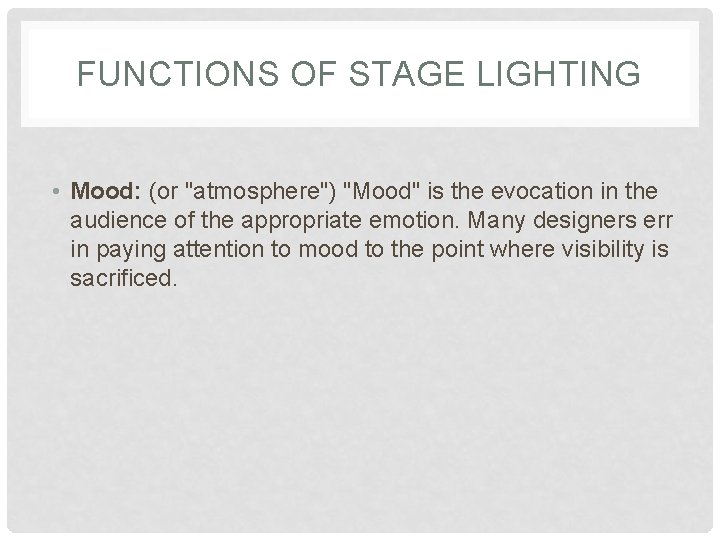 FUNCTIONS OF STAGE LIGHTING

• Mood: (or "atmosphere") "Mood" is the evocation in the audience of the appropriate emotion. Many designers err in paying attention to mood to the point where visibility is sacrificed.